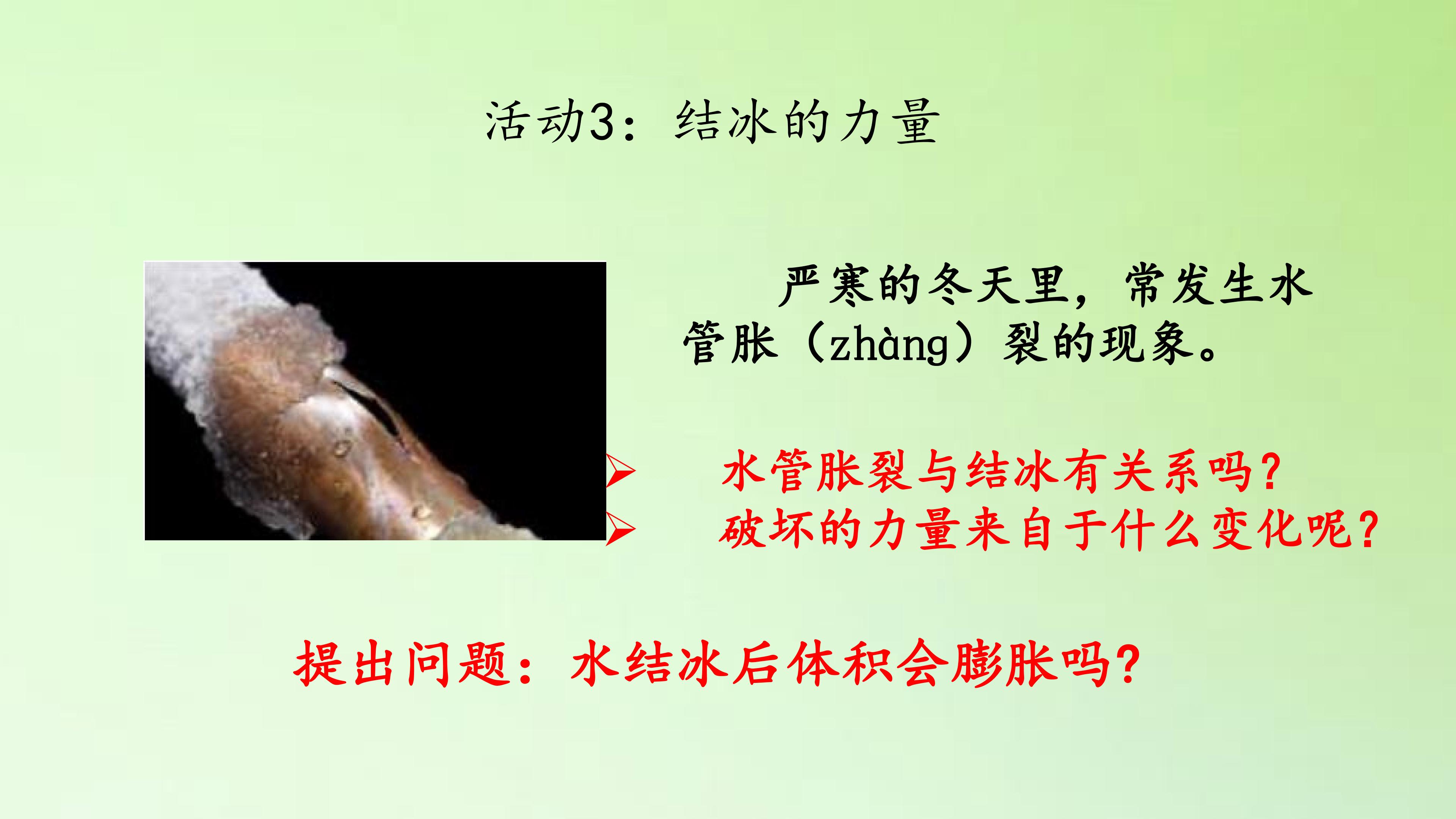 活动3：结冰的力量

严寒的冬天里，常发生水管胀（zhàng）裂的现象。

➢ 水管胀裂与结冰有关系吗？
➢ 破坏的力量来自于什么变化呢？

提出问题：水结冰后体积会膨胀吗？